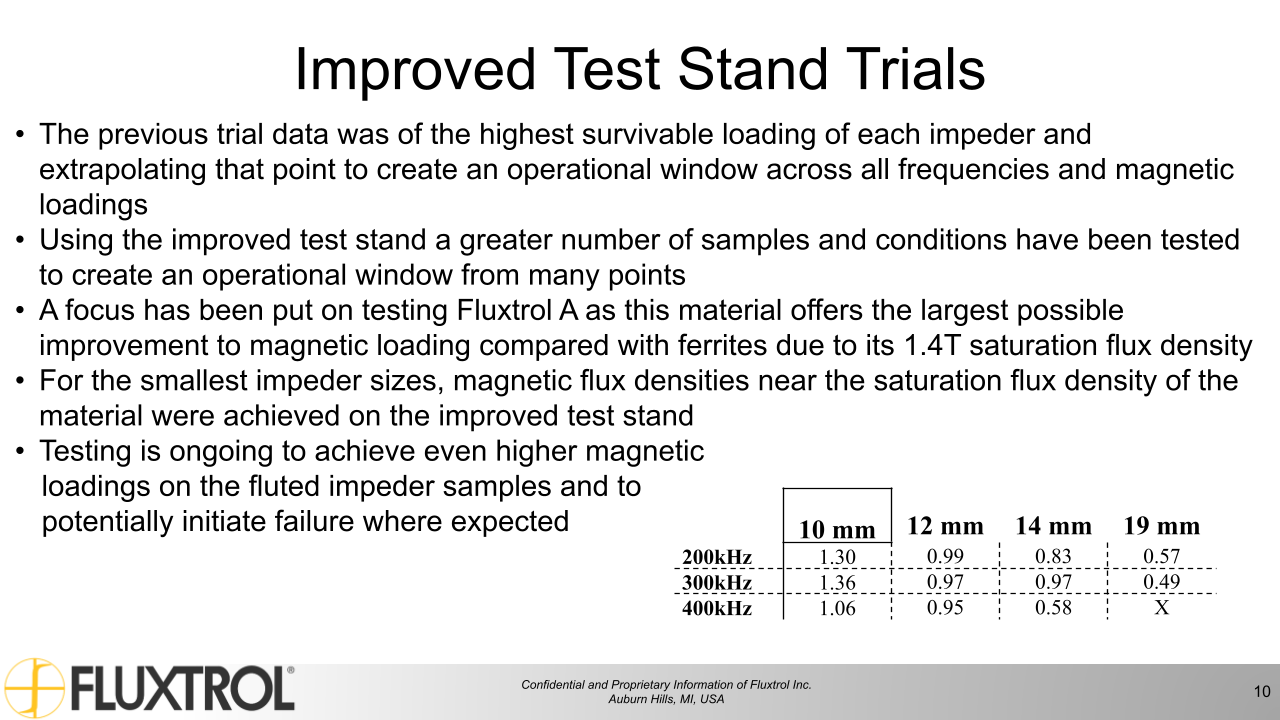 Improved Test Stand Trials

• The previous trial data was of the highest survivable loading of each impeder and extrapolating that point to create an operational window across all frequencies and magnetic loadings
• Using the improved test stand a greater number of samples and conditions have been tested to create an operational window from many points
• A focus has been put on testing Fluxtrol A as this material offers the largest possible improvement to magnetic loading compared with ferrites due to its 1.4T saturation flux density
• For the smallest impeder sizes, magnetic flux densities near the saturation flux density of the material were achieved on the improved test stand
• Testing is ongoing to achieve even higher magnetic loadings on the fluted impeder samples and to potentially initiate failure where expected

| | 10 mm | 12 mm | 14 mm | 19 mm |
|---|---|---|---|---|
| 200kHz | 1.30 | 0.99 | 0.83 | 0.57 |
| 300kHz | 1.36 | 0.97 | 0.97 | 0.49 |
| 400kHz | 1.06 | 0.95 | 0.58 | X |

FLUXTROL®

Confidential and Proprietary Information of Fluxtrol Inc.
Auburn Hills, MI, USA

10